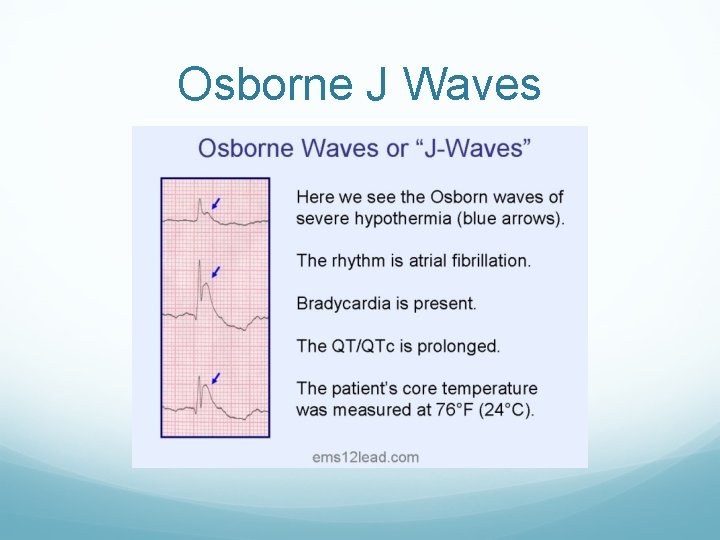 Osborne J Waves

Osborne Waves or “J-Waves”

Here we see the Osborn waves of severe hypothermia (blue arrows).

The rhythm is atrial fibrillation.

Bradycardia is present.

The QT/QTc is prolonged.

The patient’s core temperature was measured at 76°F (24°C).

ems12lead.com